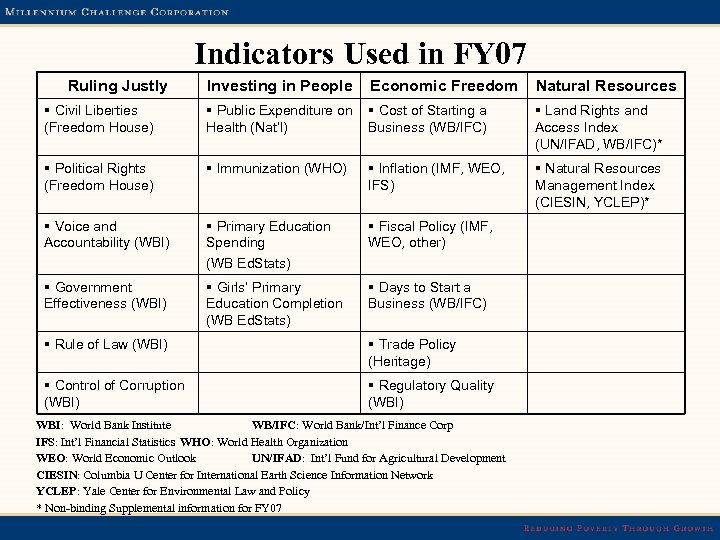 MILLENNIUM CHALLENGE CORPORATION

Indicators Used in FY07

| Ruling Justly | Investing in People | Economic Freedom | Natural Resources |
|---|---|---|---|
| ▪ Civil Liberties (Freedom House) | ▪ Public Expenditure on Health (Nat'l) | ▪ Cost of Starting a Business (WB/IFC) | ▪ Land Rights and Access Index (UN/IFAD, WB/IFC)* |
| ▪ Political Rights (Freedom House) | ▪ Immunization (WHO) | ▪ Inflation (IMF, WEO, IFS) | ▪ Natural Resources Management Index (CIESIN, YCLEP)* |
| ▪ Voice and Accountability (WBI) | ▪ Primary Education Spending (WB EdStats) | ▪ Fiscal Policy (IMF, WEO, other) | |
| ▪ Government Effectiveness (WBI) | ▪ Girls' Primary Education Completion (WB EdStats) | ▪ Days to Start a Business (WB/IFC) | |
| ▪ Rule of Law (WBI) | | ▪ Trade Policy (Heritage) | |
| ▪ Control of Corruption (WBI) | | ▪ Regulatory Quality (WBI) | |

WBI: World Bank Institute WB/IFC: World Bank/Int'l Finance Corp
IFS: Int'l Financial Statistics WHO: World Health Organization
WEO: World Economic Outlook UN/IFAD: Int'l Fund for Agricultural Development
CIESIN: Columbia U Center for International Earth Science Information Network
YCLEP: Yale Center for Environmental Law and Policy
* Non-binding Supplemental information for FY07

REDUCING POVERTY THROUGH GROWTH